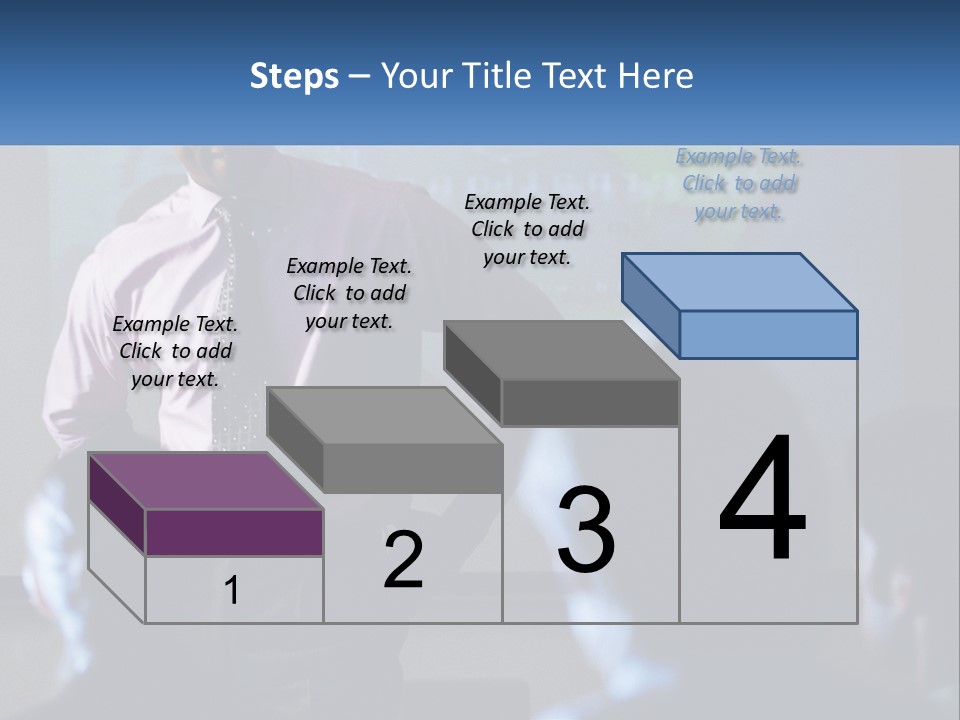 Steps – Your Title Text Here

Example Text. Click to add your text.

Example Text. Click to add your text.

Example Text. Click to add your text.

Example Text. Click to add your text.

1

2

3

4